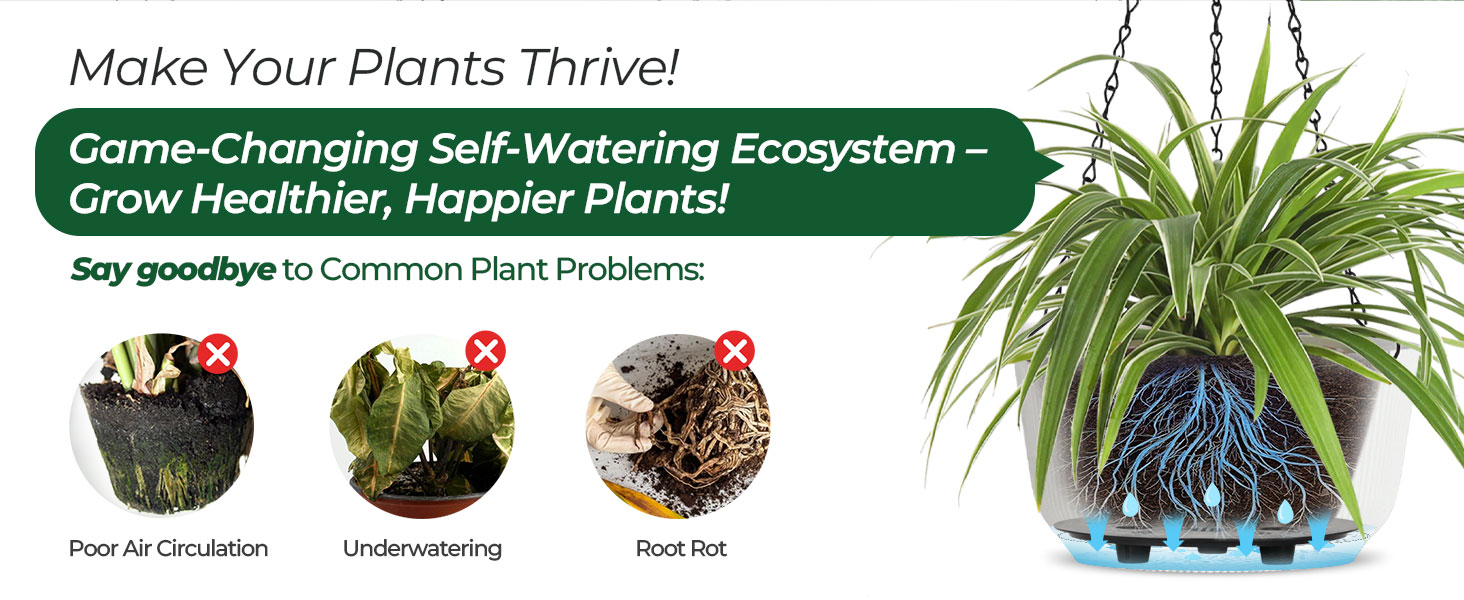 Make Your Plants Thrive!

Game-Changing Self-Watering Ecosystem – Grow Healthier, Happier Plants!

Say goodbye to Common Plant Problems:

Poor Air Circulation

Underwatering

Root Rot